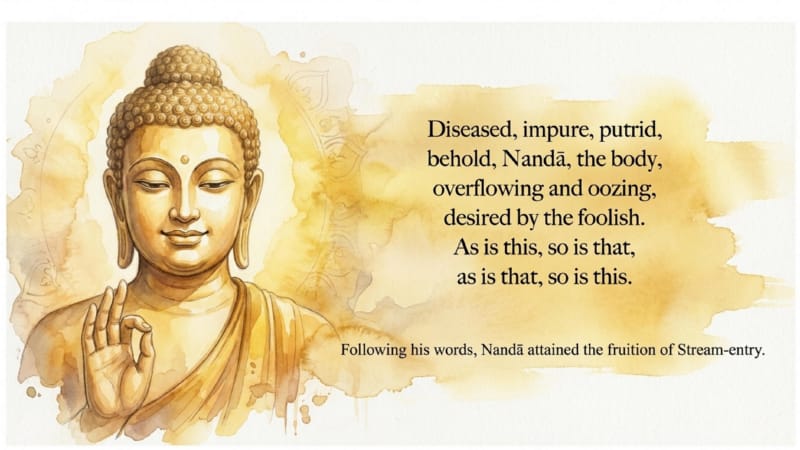 Diseased, impure, putrid,
behold, Nandā, the body,
overflowing and oozing,
desired by the foolish.
As is this, so is that,
as is that, so is this.

Following his words, Nandā attained the fruition of Stream-entry.